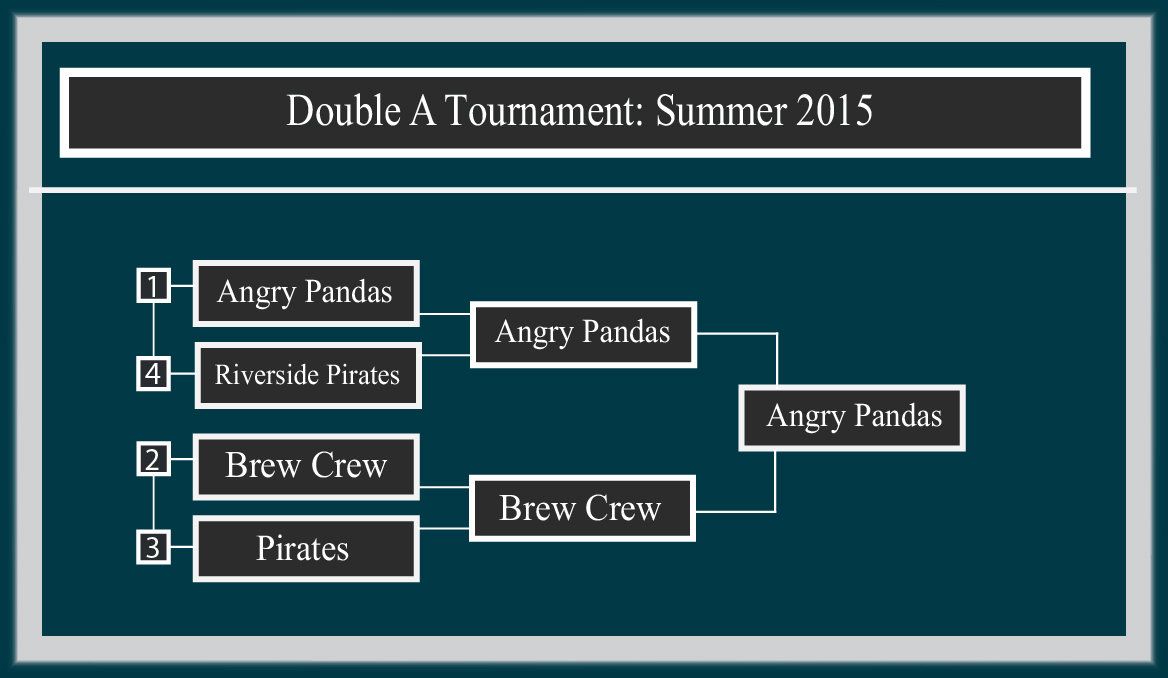 Double A Tournament: Summer 2015

1 Angry Pandas
4 Riverside Pirates
2 Brew Crew
3 Pirates

Angry Pandas
Brew Crew

Angry Pandas